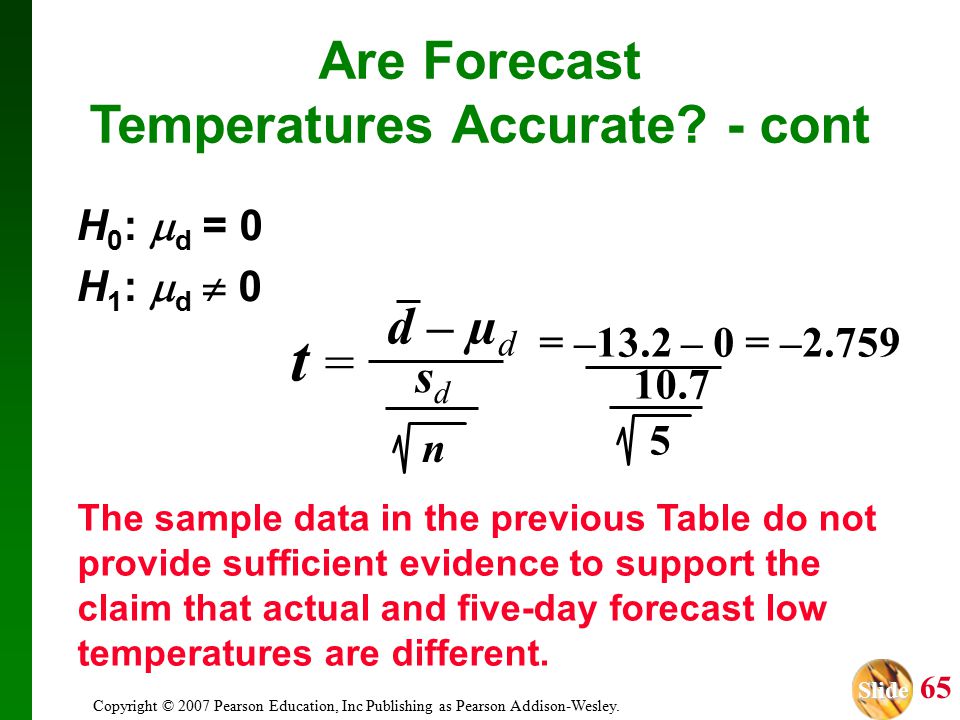 Are Forecast Temperatures Accurate? - cont

$H_0$: $\mu_d = 0$

$H_1$: $\mu_d \neq 0$

$t = \frac{\bar{d} - \mu_d}{\frac{s_d}{\sqrt{n}}} = \frac{-13.2 - 0}{\frac{10.7}{\sqrt{5}}} = -2.759$

The sample data in the previous Table do not provide sufficient evidence to support the claim that actual and five-day forecast low temperatures are different.

Copyright © 2007 Pearson Education, Inc Publishing as Pearson Addison-Wesley.

Slide 65